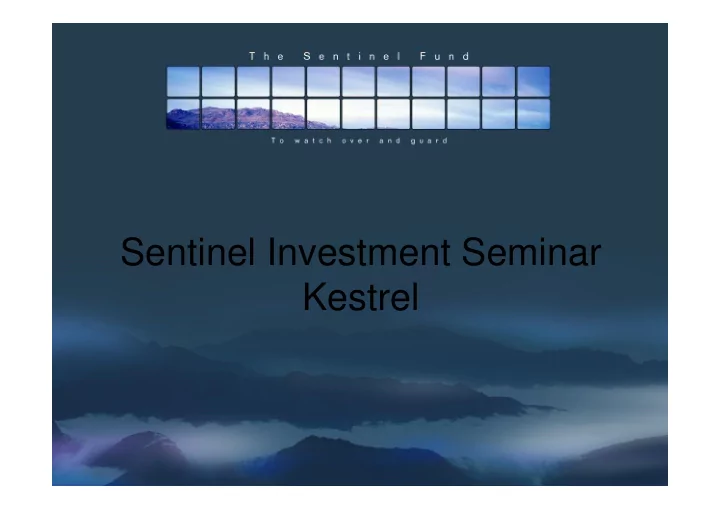 The Sentinel Fund

To watch over and guard

Sentinel Investment Seminar
Kestrel